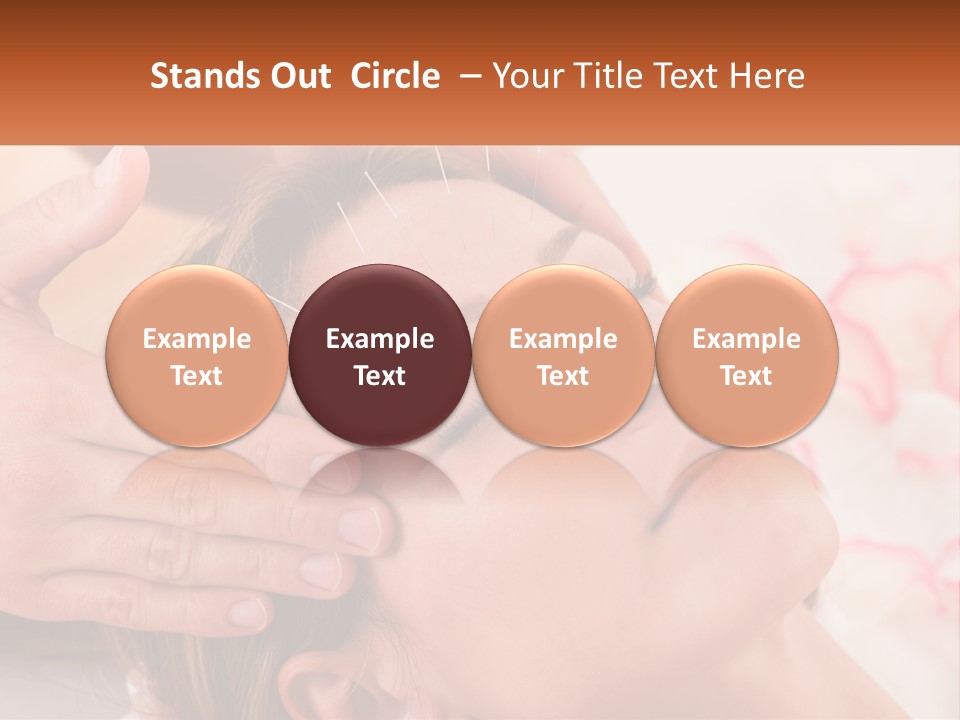 Stands Out Circle – Your Title Text Here

Example Text

Example Text

Example Text

Example Text